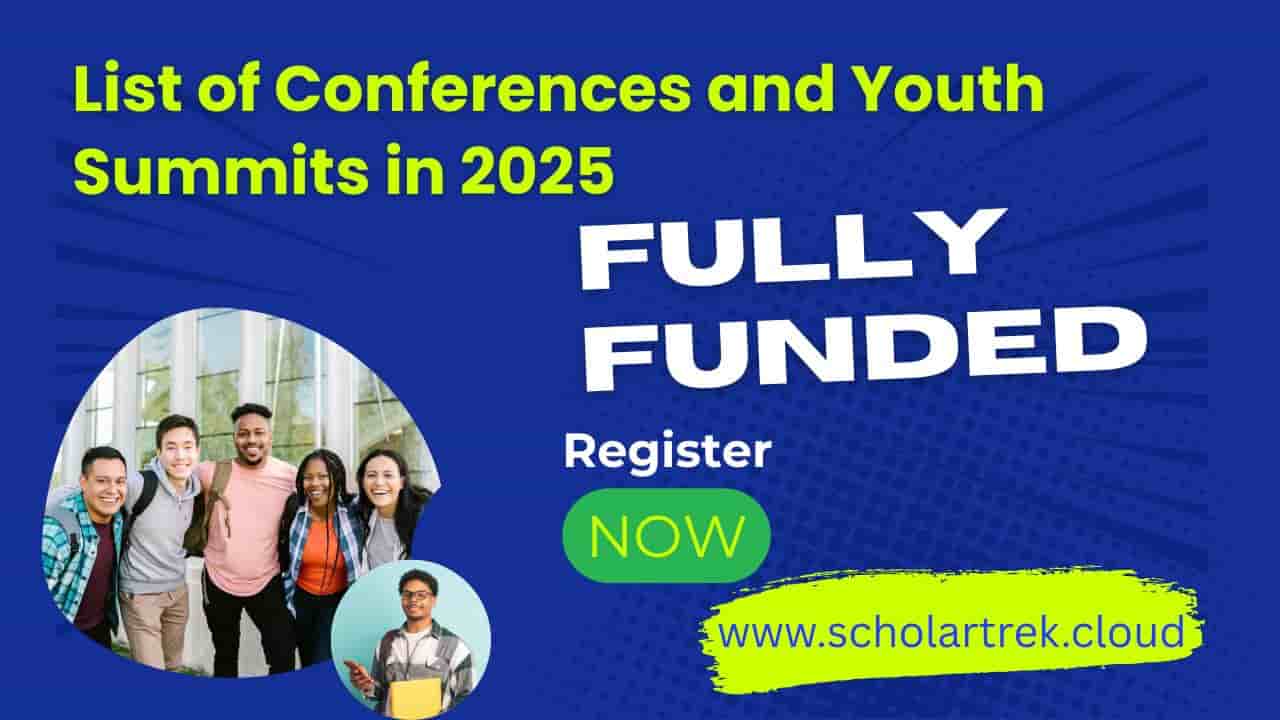 List of Conferences and Youth Summits in 2025

FULLY FUNDED

Register

NOW

www.scholartrek.cloud